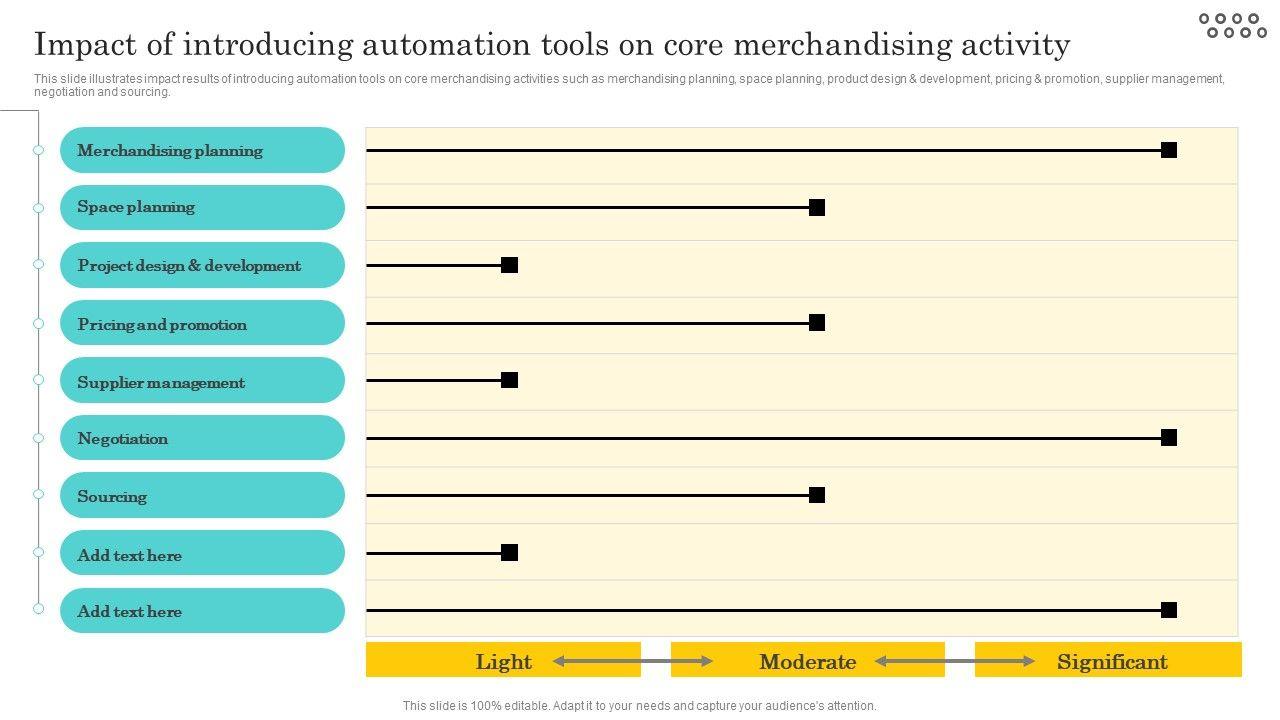 Impact of introducing automation tools on core merchandising activity

This slide illustrates impact results of introducing automation tools on core merchandising activities such as merchandising planning, space planning, product design & development, pricing & promotion, supplier management, negotiation and sourcing.

Merchandising planning

Space planning

Project design & development

Pricing and promotion

Supplier management

Negotiation

Sourcing

Add text here

Add text here

Light

Moderate

Significant

This slide is 100% editable. Adapt it to your needs and capture your audience's attention.